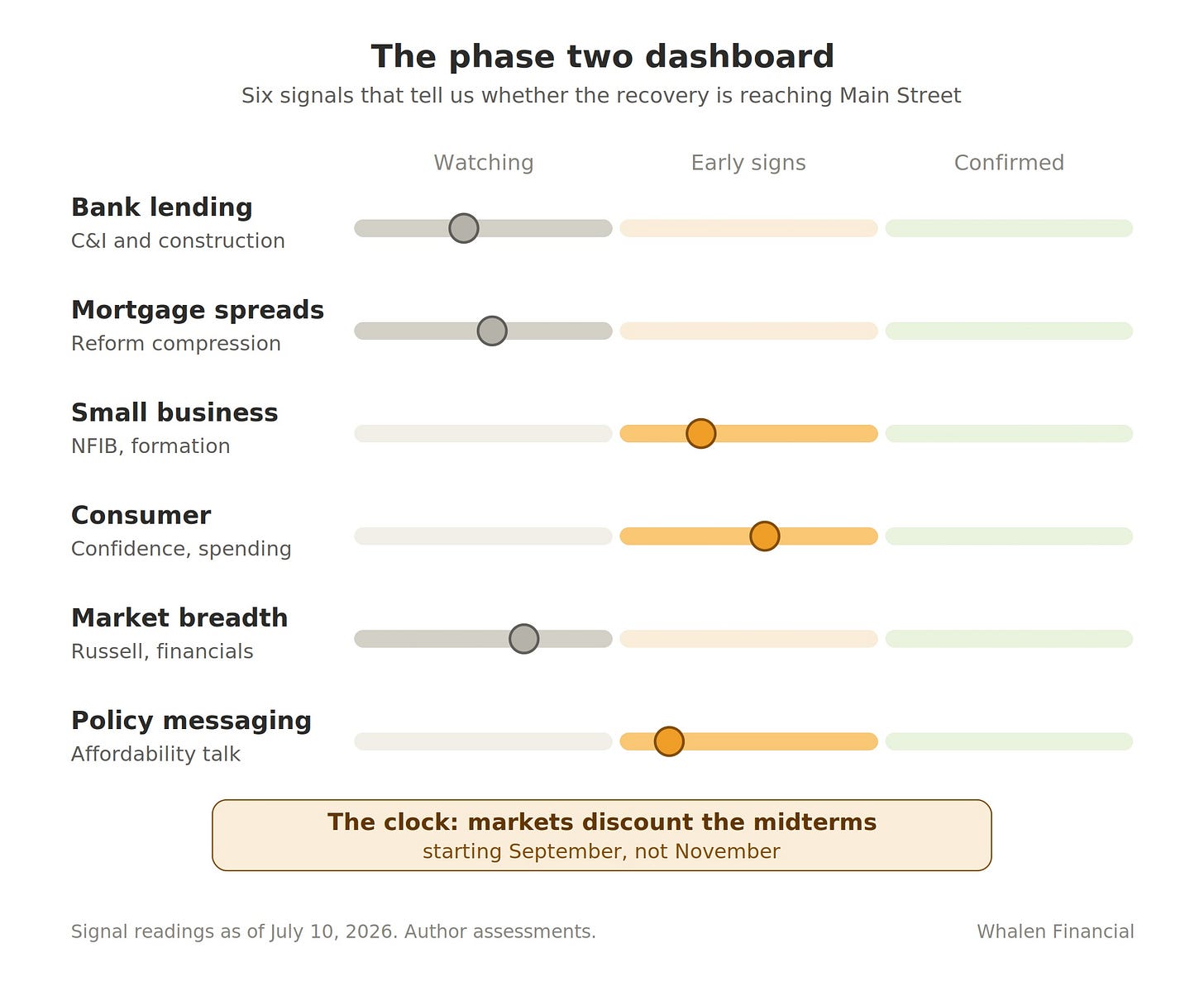 The phase two dashboard
Six signals that tell us whether the recovery is reaching Main Street

Watching Early signs Confirmed

Bank lending
C&I and construction

Mortgage spreads
Reform compression

Small business
NFIB, formation

Consumer
Confidence, spending

Market breadth
Russell, financials

Policy messaging
Affordability talk

The clock: markets discount the midterms
starting September, not November

Signal readings as of July 10, 2026. Author assessments.

Whalen Financial